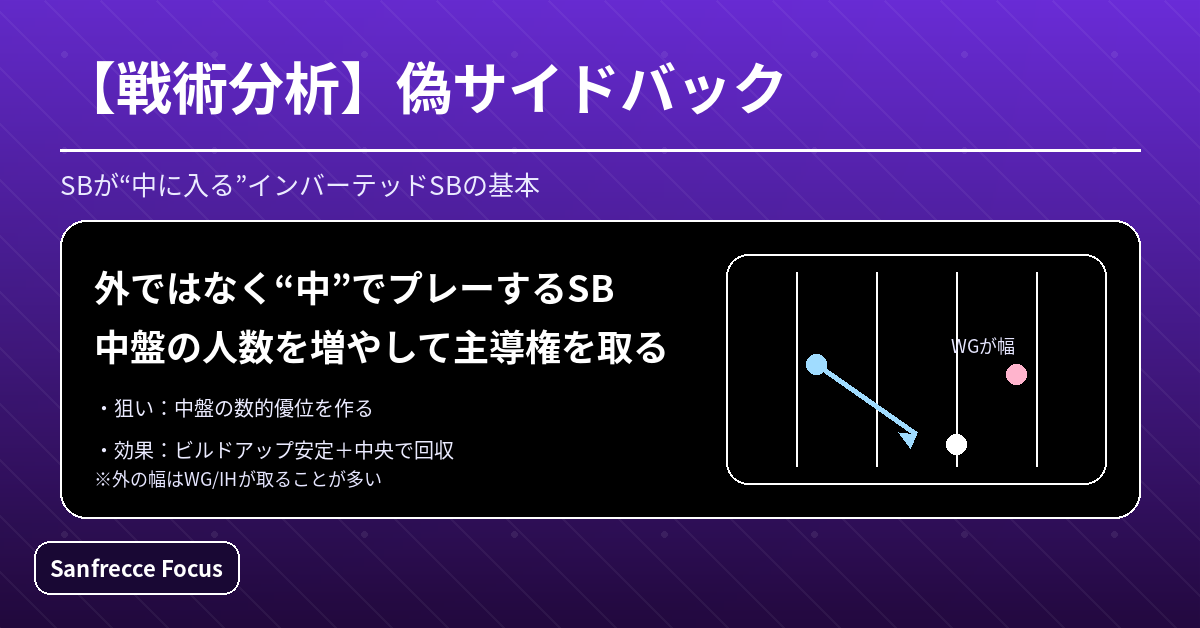 【戦術分析】偽サイドバック

SBが“中に入る”インバーテッドSBの基本

外ではなく“中”でプレーするSB
中盤の人数を増やして主導権を取る

・狙い：中盤の数的優位を作る

・効果：ビルドアップ安定＋中央で回収
※外の幅はWG/IHが取ることが多い

WGが幅

Sanfrecce Focus